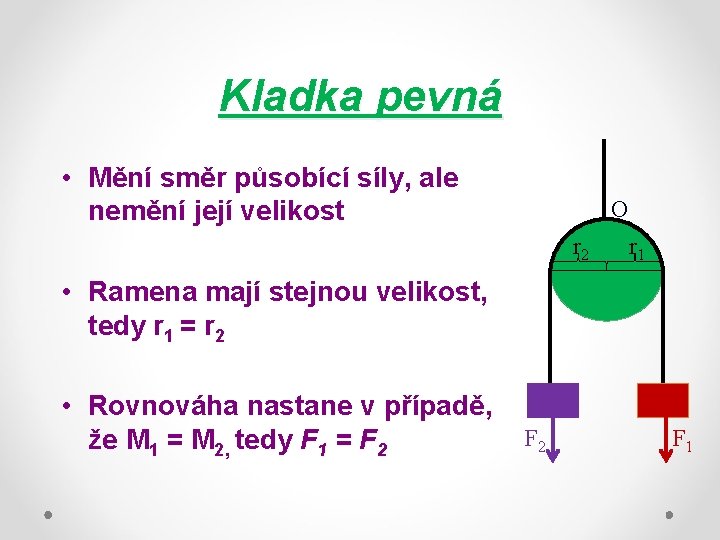 Kladka pevná

• Mění směr působící síly, ale nemění její velikost

• Ramena mají stejnou velikost, tedy $r_1 = r_2$

• Rovnováha nastane v případě, že $M_1 = M_2$, tedy $F_1 = F_2$

O

$r_2$ $r_1$

$F_2$

$F_1$